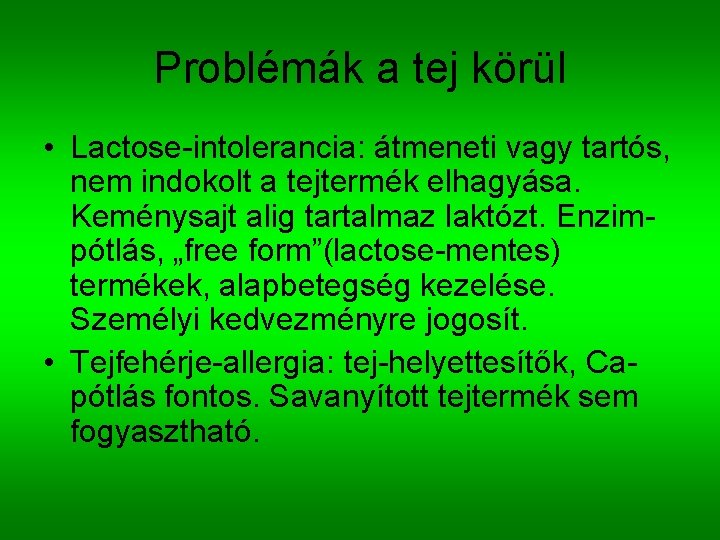 Problémák a tej körül

• Lactose-intolerancia: átmeneti vagy tartós, nem indokolt a tejtermék elhagyása. Keménysajt alig tartalmaz laktózt. Enzimpótlás, „free form”(lactose-mentes) termékek, alapbetegség kezelése. Személyi kedvezményre jogosít.

• Tejfehérje-allergia: tej-helyettesítők, Ca-pótlás fontos. Savanyított tejtermék sem fogyasztható.